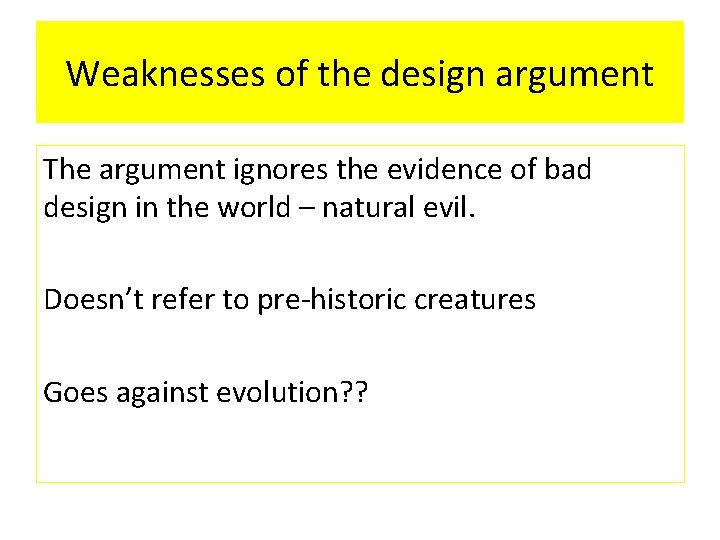 Weaknesses of the design argument

The argument ignores the evidence of bad design in the world – natural evil.

Doesn’t refer to pre-historic creatures

Goes against evolution??